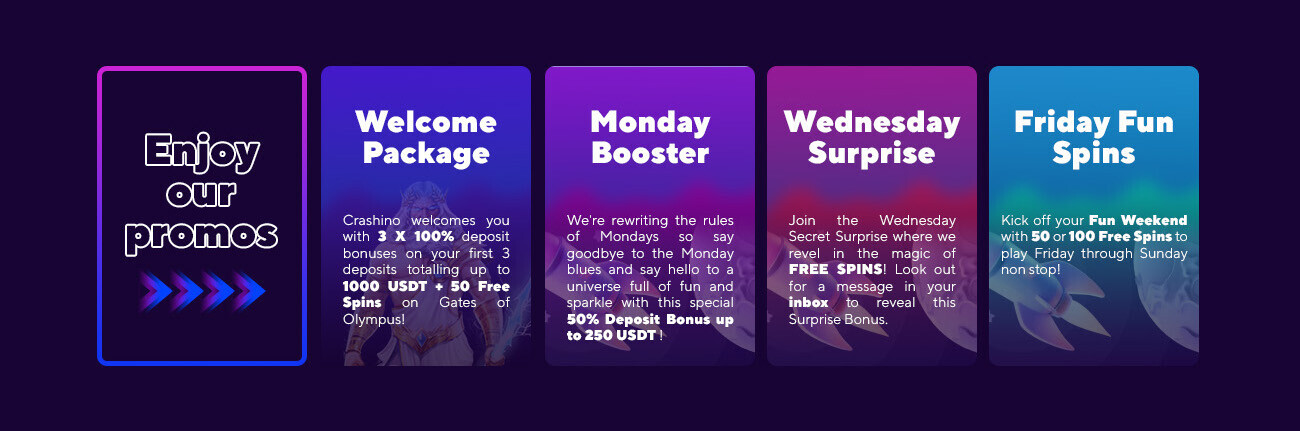 Enjoy our promos

Welcome Package

Crashino welcomes you with 3 X 100% deposit bonuses on your first 3 deposits totalling up to 1000 USDT + 50 Free Spins on Gates of Olympus!

Monday Booster

We're rewriting the rules of Mondays so say goodbye to the Monday blues and say hello to a universe full of fun and sparkle with this special 50% Deposit Bonus up to 250 USDT !

Wednesday Surprise

Join the Wednesday Secret Surprise where we revel in the magic of FREE SPINS! Look out for a message in your inbox to reveal this Surprise Bonus.

Friday Fun Spins

Kick off your Fun Weekend with 50 or 100 Free Spins to play Friday through Sunday non stop!